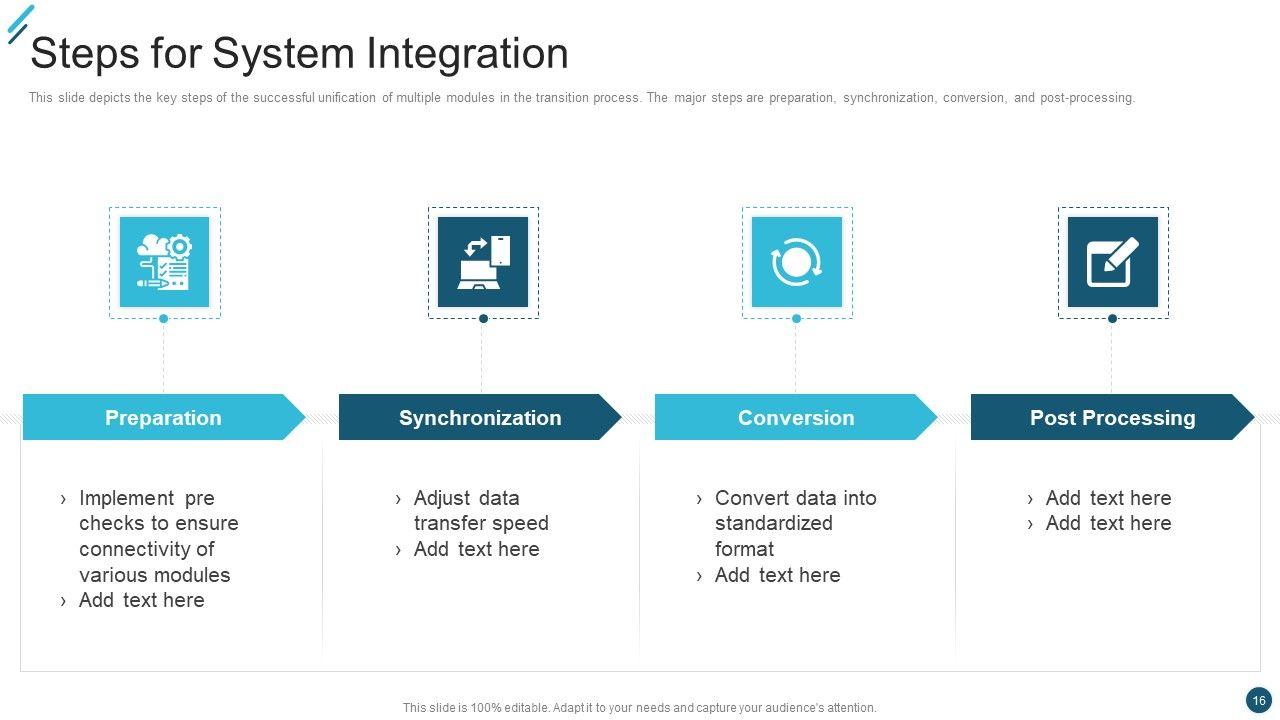 Steps for System Integration

This slide depicts the key steps of the successful unification of multiple modules in the transition process. The major steps are preparation, synchronization, conversion, and post-processing.

Preparation

› Implement pre checks to ensure connectivity of various modules
› Add text here

Synchronization

› Adjust data transfer speed
› Add text here

Conversion

› Convert data into standardized format
› Add text here

Post Processing

› Add text here
› Add text here

This slide is 100% editable. Adapt it to your needs and capture your audience's attention.

16